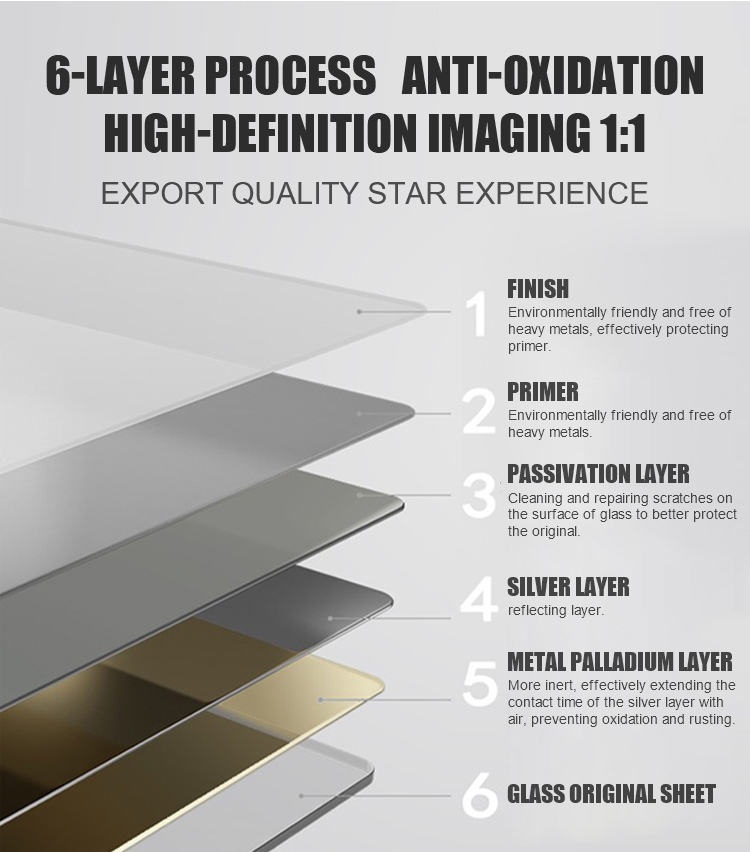 6-LAYER PROCESS ANTI-OXIDATION
HIGH-DEFINITION IMAGING 1:1

EXPORT QUALITY STAR EXPERIENCE

1 FINISH
Environmentally friendly and free of heavy metals, effectively protecting primer.

2 PRIMER
Environmentally friendly and free of heavy metals.

3 PASSIVATION LAYER
Cleaning and repairing scratches on the surface of glass to better protect the original.

4 SILVER LAYER
reflecting layer.

5 METAL PALLADIUM LAYER
More inert, effectively extending the contact time of the silver layer with air, preventing oxidation and rusting.

6 GLASS ORIGINAL SHEET